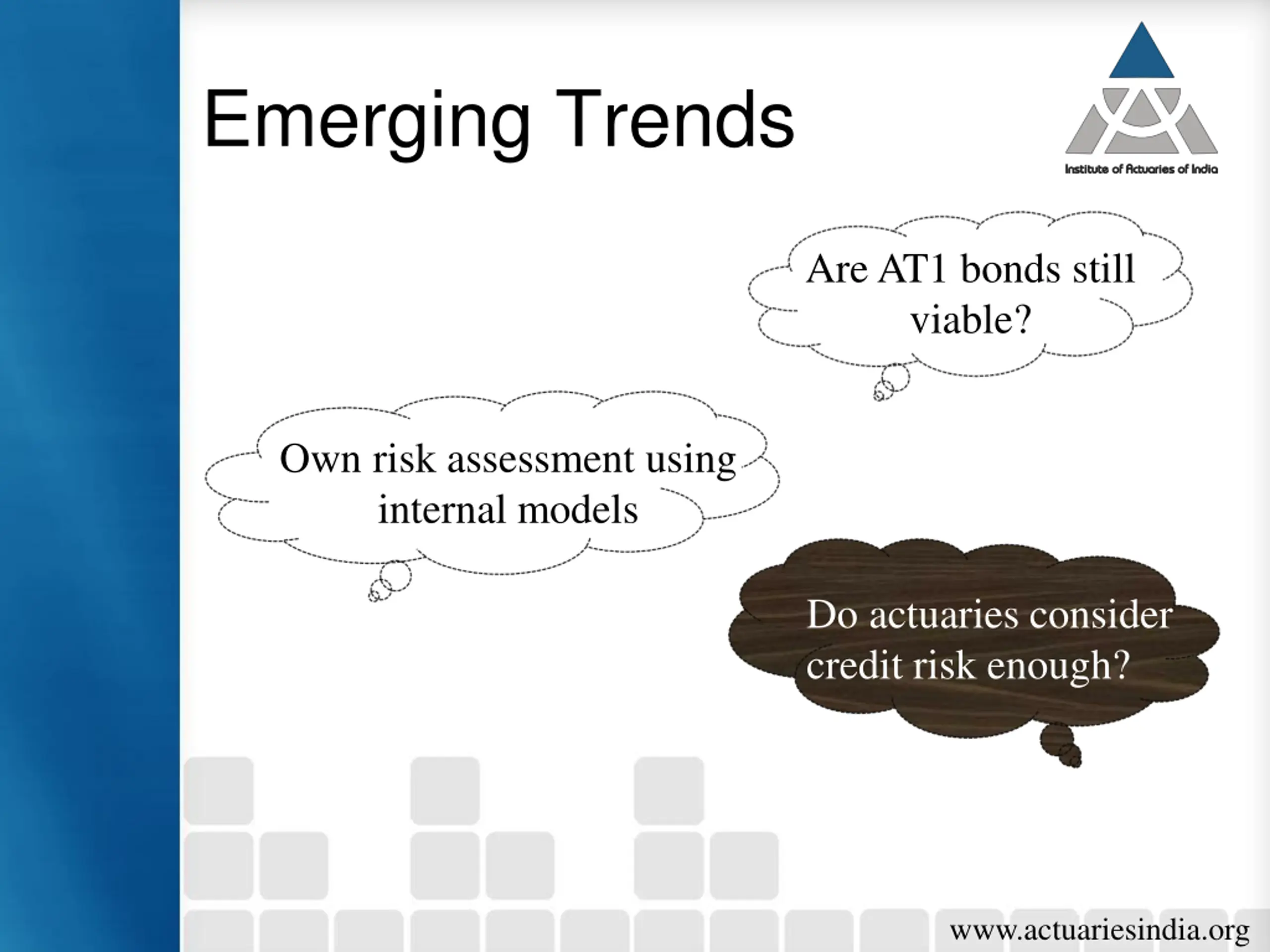 Emerging Trends

Institute of Actuaries of India

Are AT1 bonds still viable?

Own risk assessment using internal models

Do actuaries consider credit risk enough?

www.actuariesindia.org